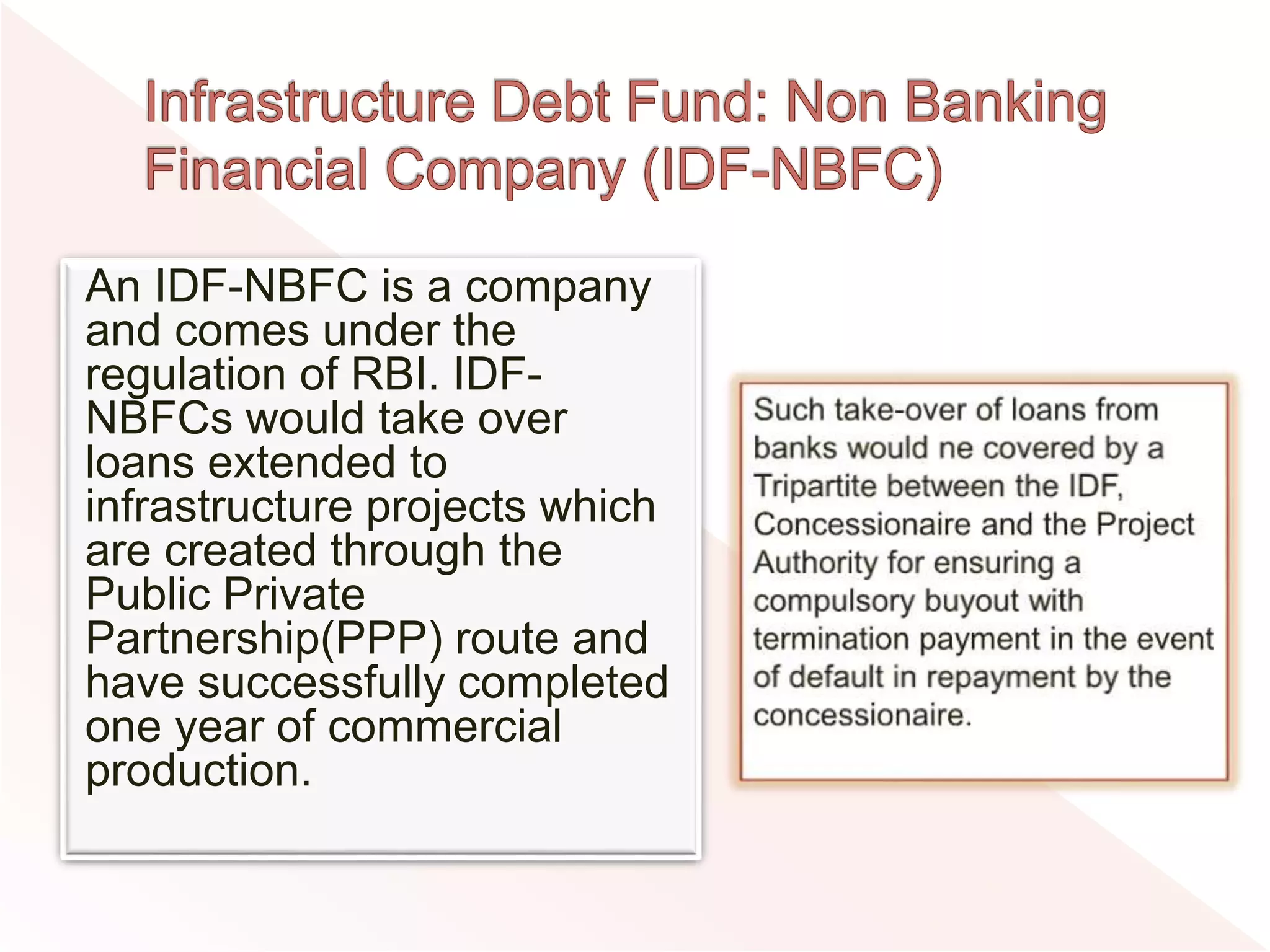 Infrastructure Debt Fund: Non Banking Financial Company (IDF-NBFC)

An IDF-NBFC is a company and comes under the regulation of RBI. IDF-NBFCs would take over loans extended to infrastructure projects which are created through the Public Private Partnership(PPP) route and have successfully completed one year of commercial production.

Such take-over of loans from banks would ne covered by a Tripartite between the IDF, Concessionaire and the Project Authority for ensuring a compulsory buyout with termination payment in the event of default in repayment by the concessionaire.